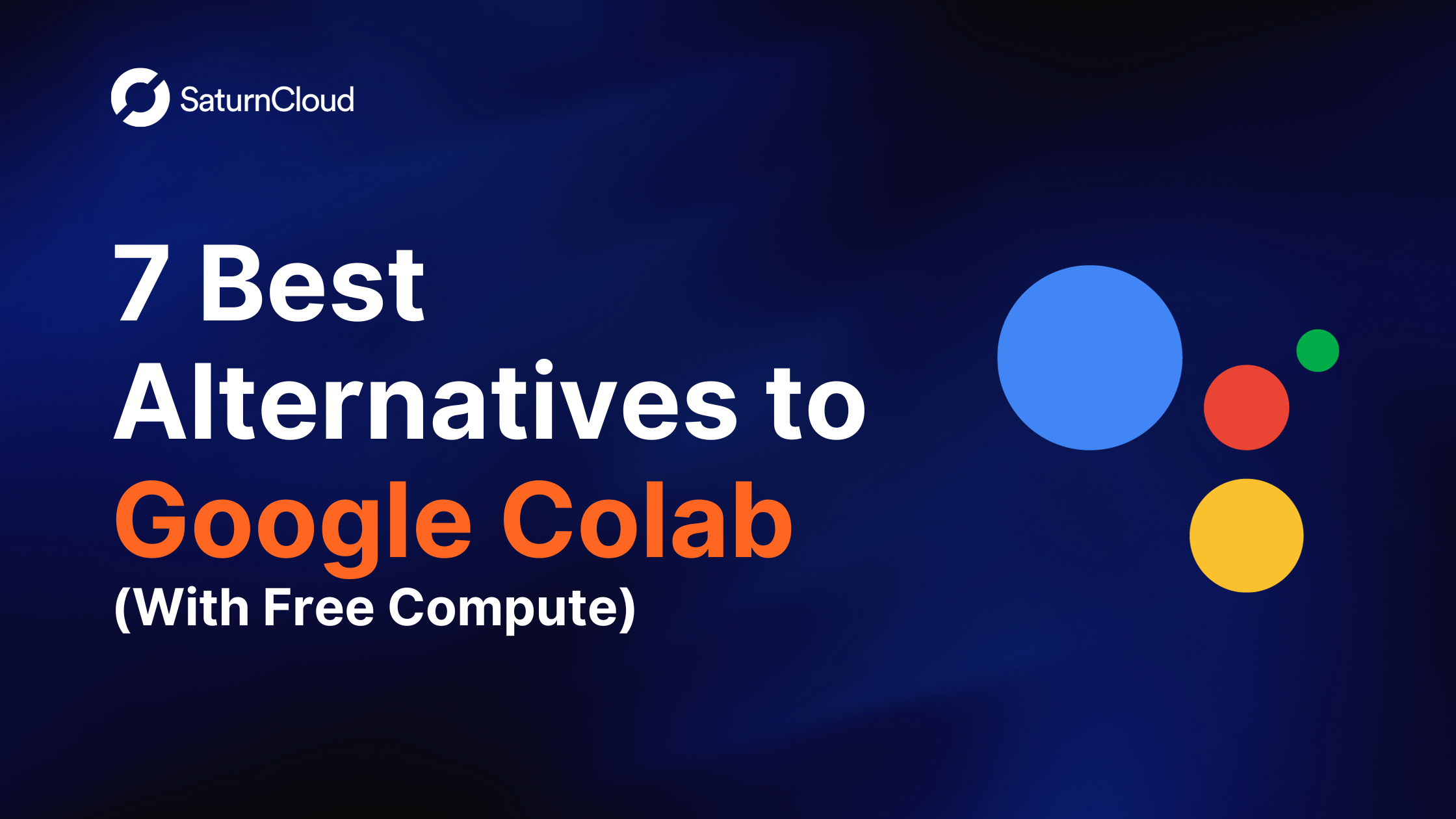 SaturnCloud

7 Best Alternatives to Google Colab (With Free Compute)